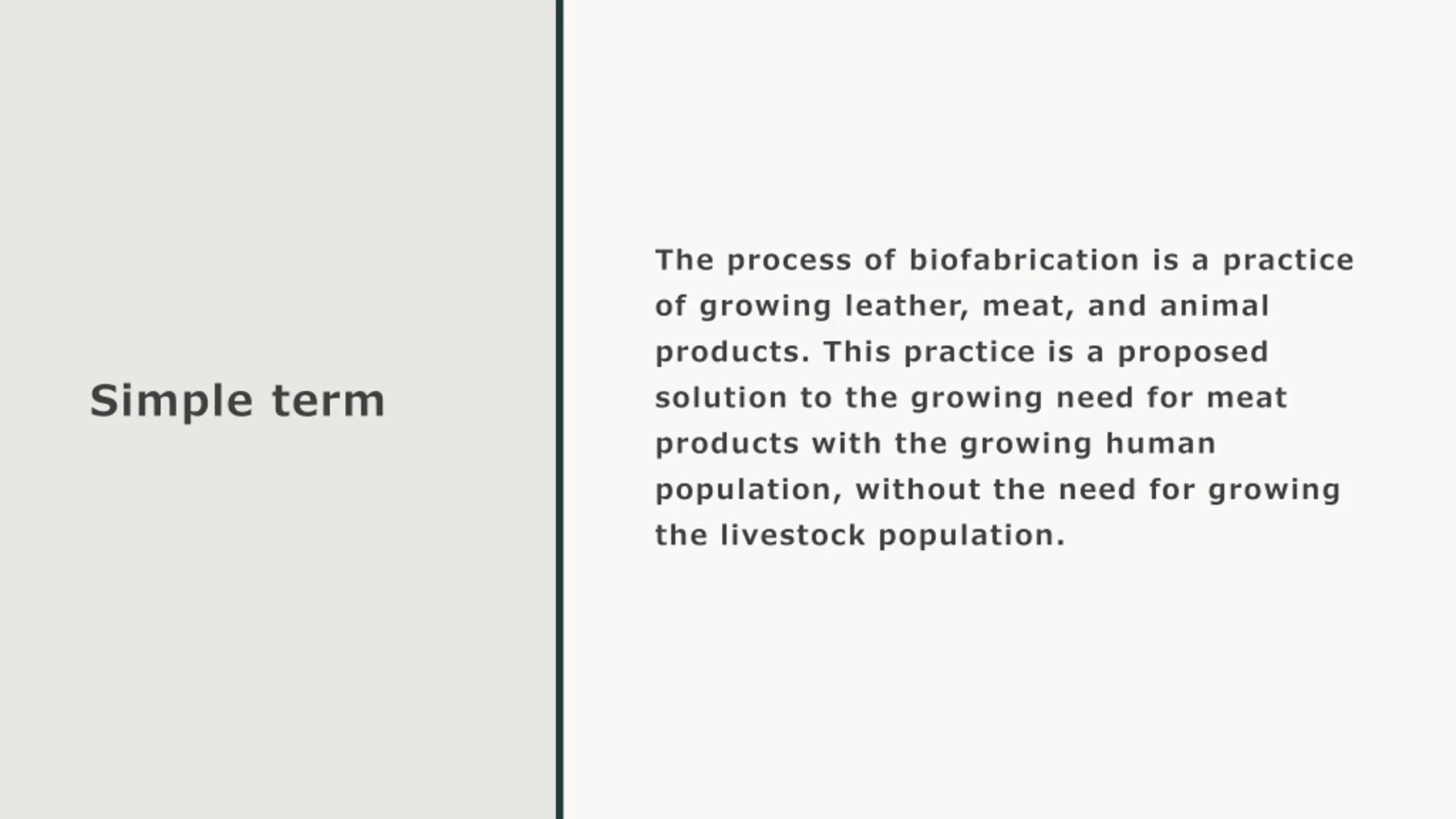 Simple term

The process of biofabrication is a practice of growing leather, meat, and animal products. This practice is a proposed solution to the growing need for meat products with the growing human population, without the need for growing the livestock population.